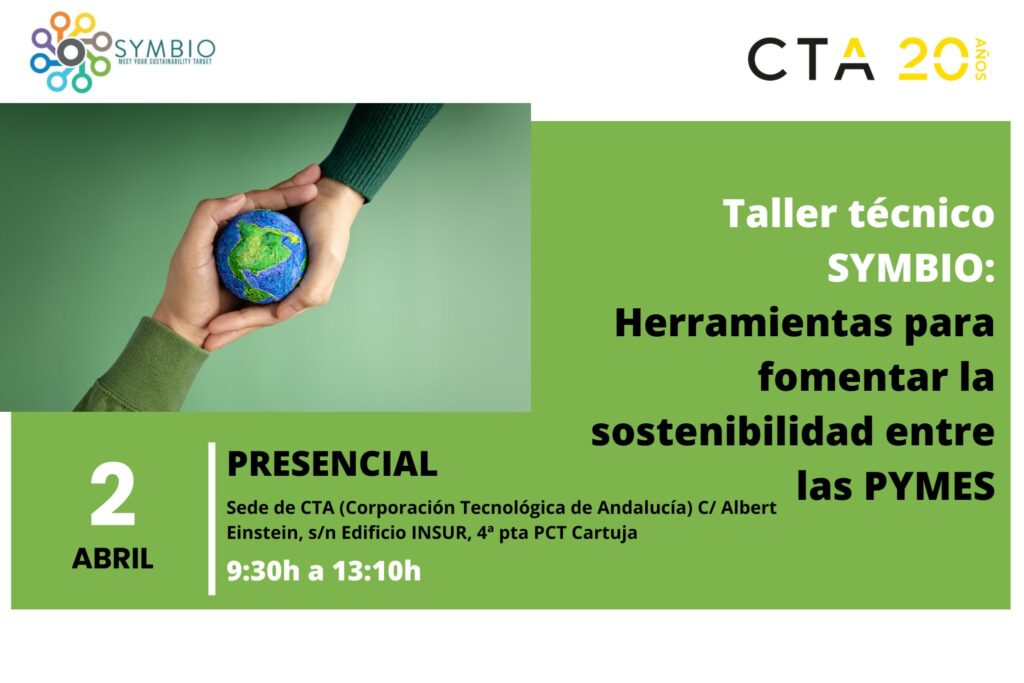 SYMBIO
MEET YOUR SUSTAINABILITY TARGET

CTA 20 AÑOS

Taller técnico SYMBIO: Herramientas para fomentar la sostenibilidad entre las PYMES

2
ABRIL

PRESENCIAL

Sede de CTA (Corporación Tecnológica de Andalucía) C/ Albert Einstein, s/n Edificio INSUR, 4ª pta PCT Cartuja

9:30h a 13:10h